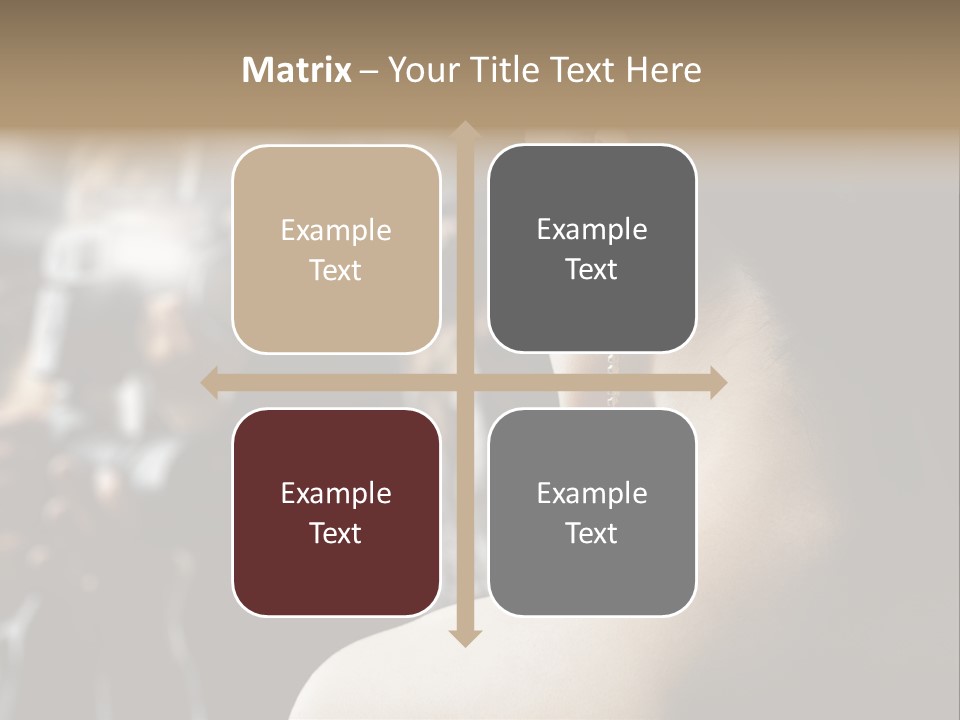 Matrix – Your Title Text Here

Example Text

Example Text

Example Text

Example Text